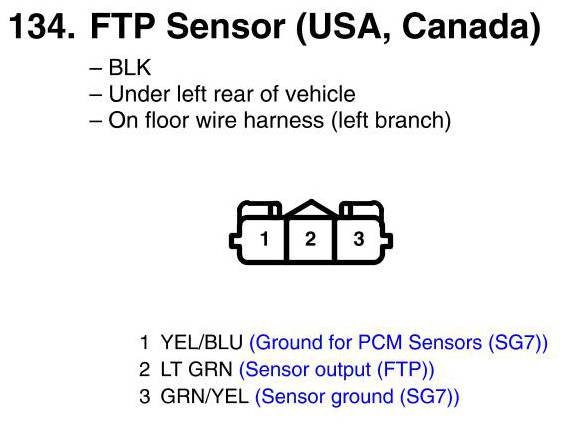 134. FTP Sensor (USA, Canada)

– BLK
– Under left rear of vehicle
– On floor wire harness (left branch)

1 2 3

1 YEL/BLU (Ground for PCM Sensors (SG7))
2 LT GRN (Sensor output (FTP))
3 GRN/YEL (Sensor ground (SG7))